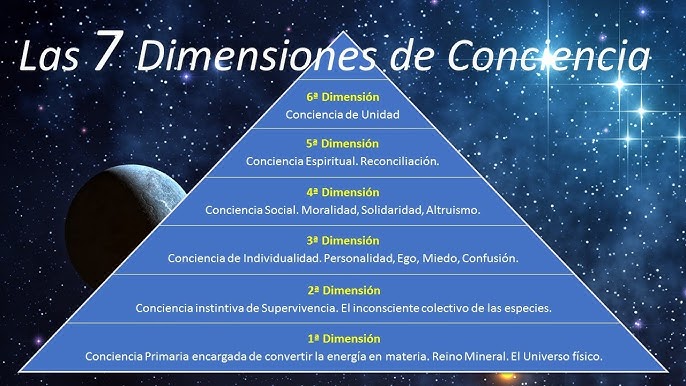 Las 7 Dimensiones de Conciencia

6ª Dimensión
Conciencia de Unidad

5ª Dimensión
Conciencia Espiritual. Reconciliación.

4ª Dimensión
Conciencia Social. Moralidad, Solidaridad, Altruismo.

3ª Dimensión
Conciencia de Individualidad. Personalidad, Ego, Miedo, Confusión.

2ª Dimensión
Conciencia instintiva de Supervivencia. El inconsciente colectivo de las especies.

1ª Dimensión
Conciencia Primaria encargada de convertir la energía en materia. Reino Mineral. El Universo físico.